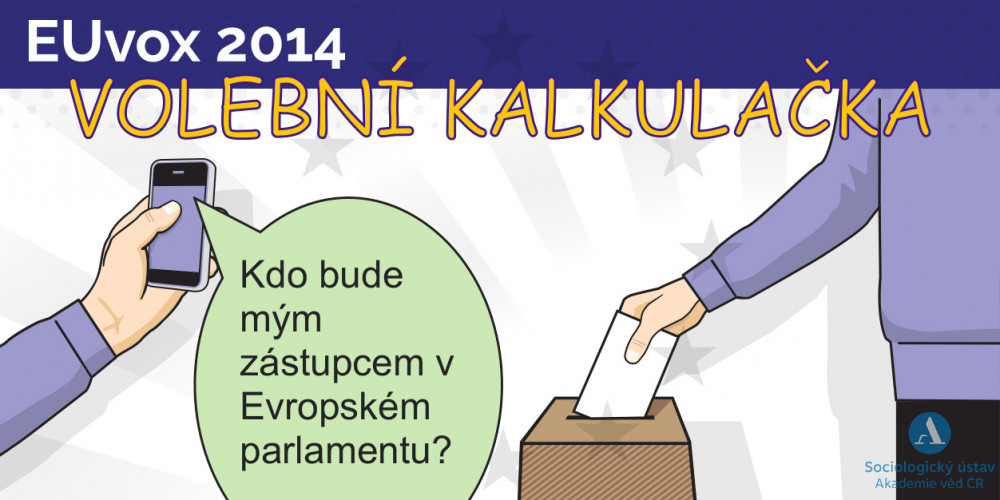 EUvox 2014

VOLEBNÍ KALKULAČKA

Kdo bude mým zástupcem v Evropském parlamentu?

A

Sociologický ústav
Akademie věd ČR